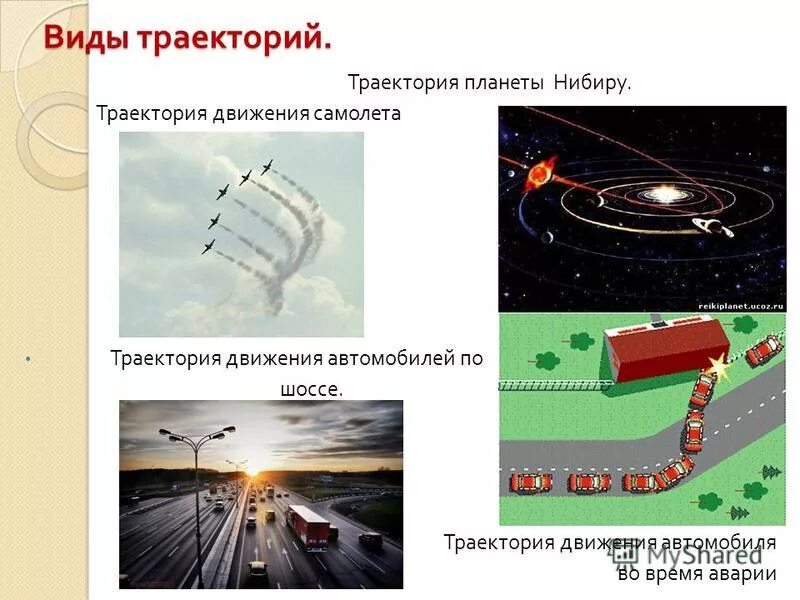 Виды траекторий.

Траектория планеты Нибиру.

Траектория движения самолета

reikiplanet.ucoz.ru

Траектория движения автомобилей по шоссе.

Траектория движения автомобиля во время аварии

MyShared